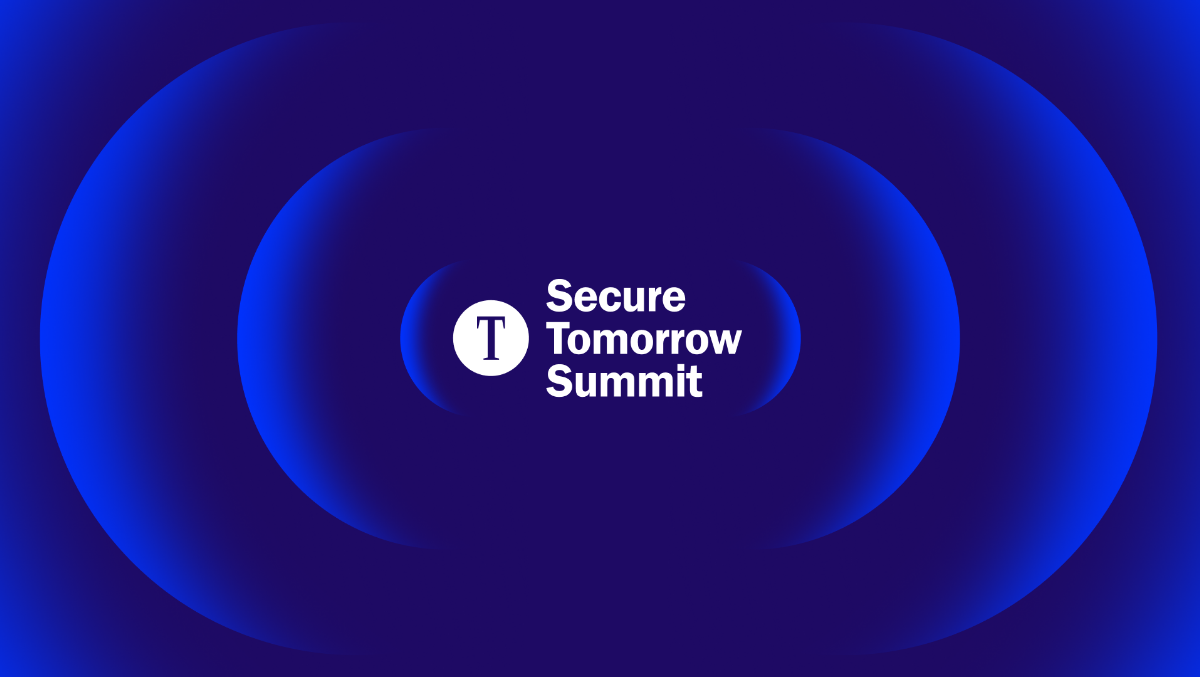 T
Secure Tomorrow Summit